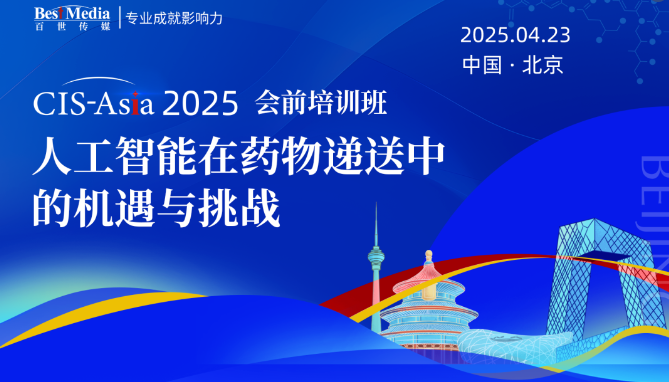 Best Media
百世传媒
专业成就影响力

2025.04.23
中国 · 北京

CIS-Asia 2025 会前培训班
人工智能在药物递送中的机遇与挑战

BEIJING